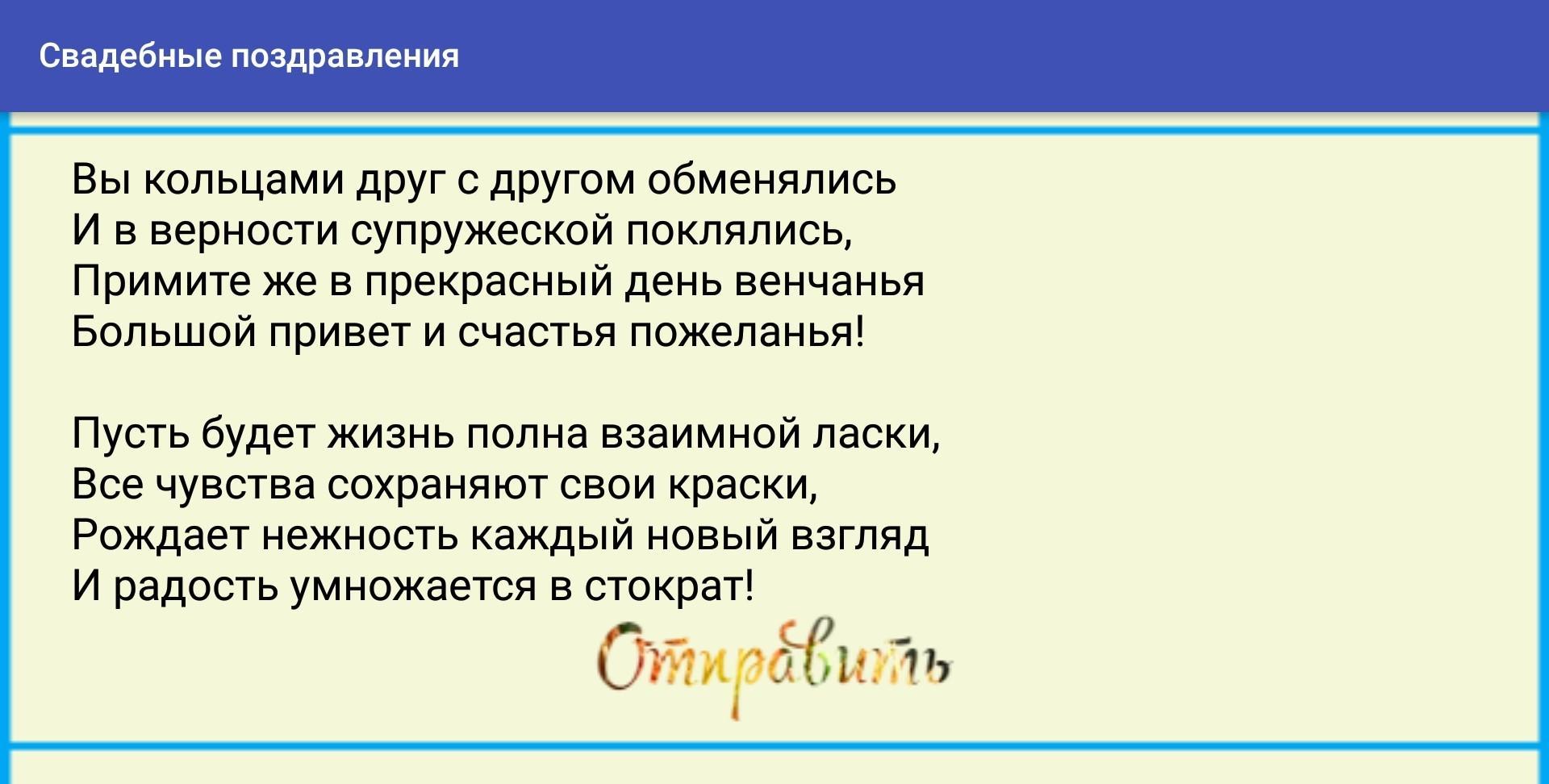 Свадебные поздравления

Вы кольцами друг с другом обменялись
И в верности супружеской поклялись,
Примите же в прекрасный день венчанья
Большой привет и счастья пожеланья!

Пусть будет жизнь полна взаимной ласки,
Все чувства сохраняют свои краски,
Рождает нежность каждый новый взгляд
И радость умножается в стократ!

Отправить